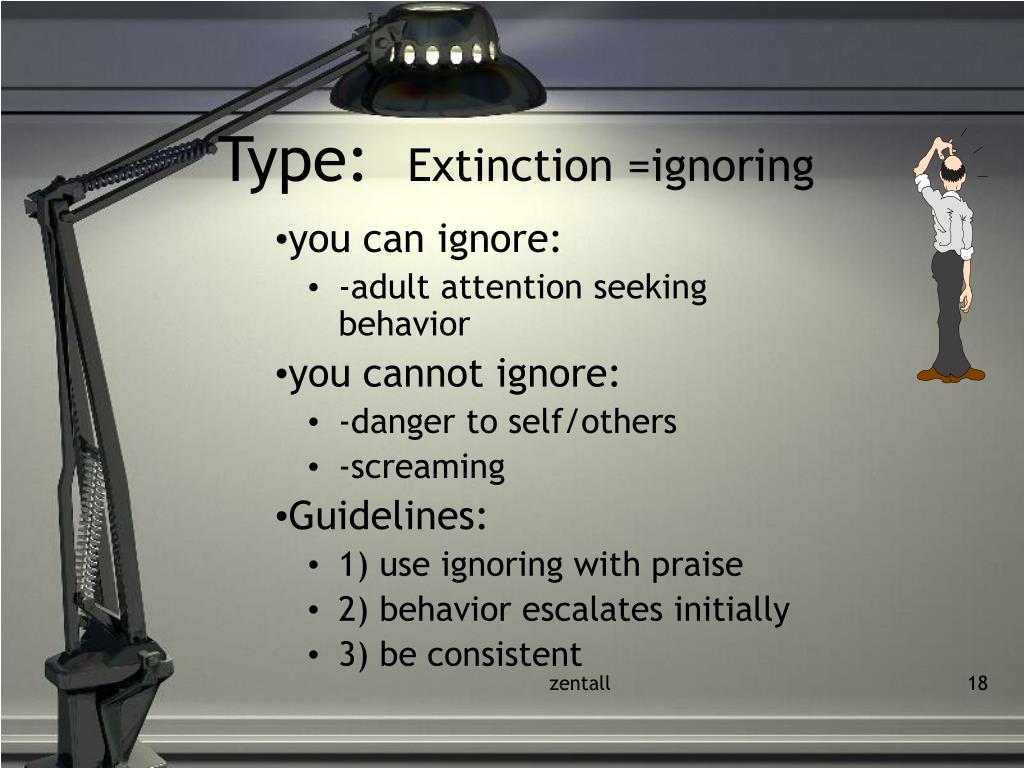 Type: Extinction =ignoring

•you can ignore:
• -adult attention seeking behavior
•you cannot ignore:
• -danger to self/others
• -screaming
•Guidelines:
• 1) use ignoring with praise
• 2) behavior escalates initially
• 3) be consistent

zentall

18